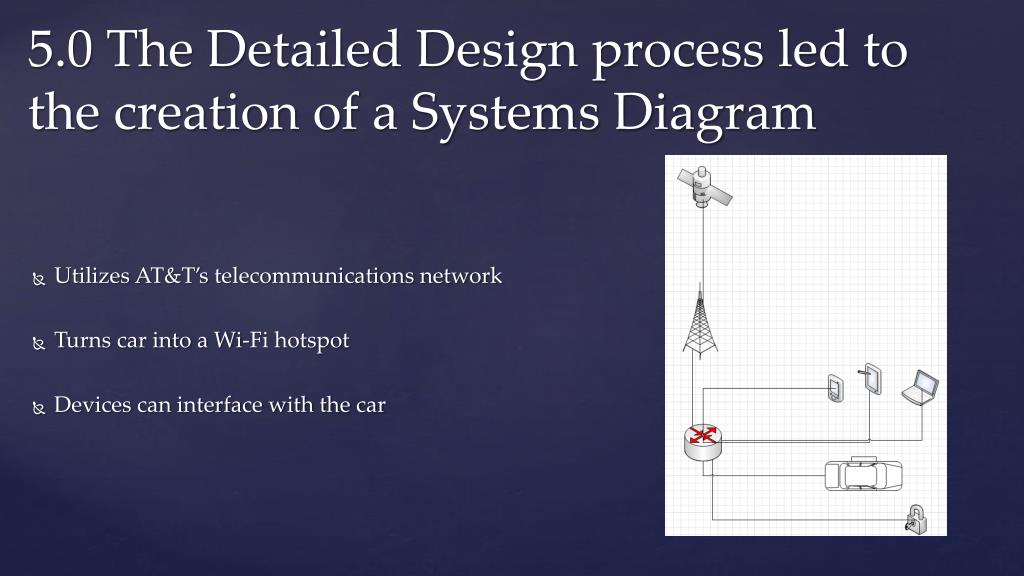 5.0 The Detailed Design process led to the creation of a Systems Diagram

Utilizes AT&T's telecommunications network

Turns car into a Wi-Fi hotspot

Devices can interface with the car